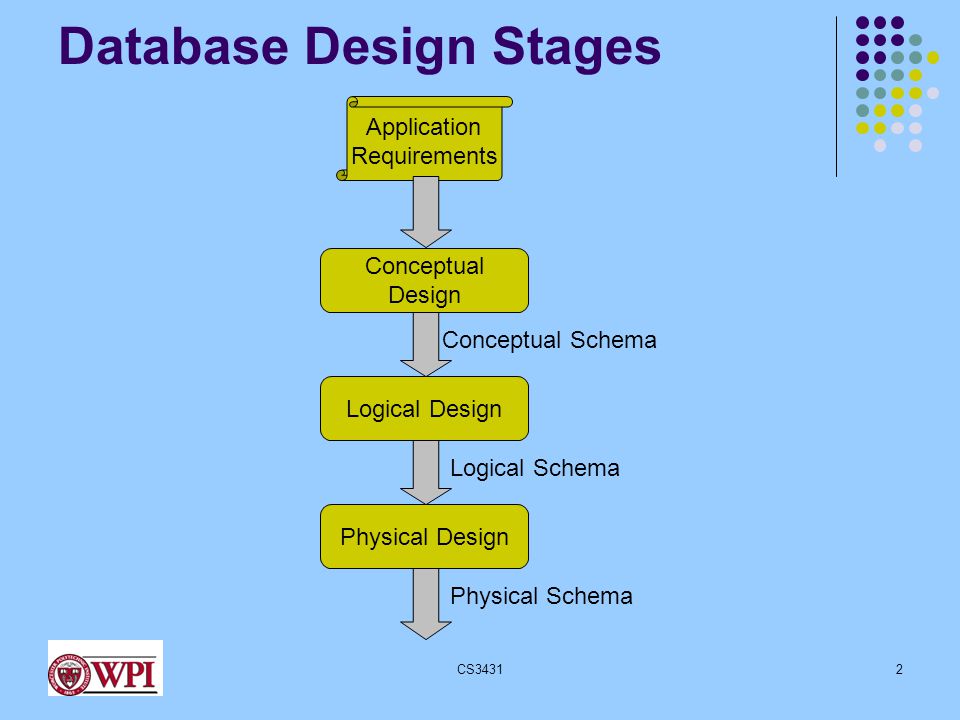 Database Design Stages

Application Requirements

Conceptual Design

Conceptual Schema

Logical Design

Logical Schema

Physical Design

Physical Schema

WPI

CS3431

2